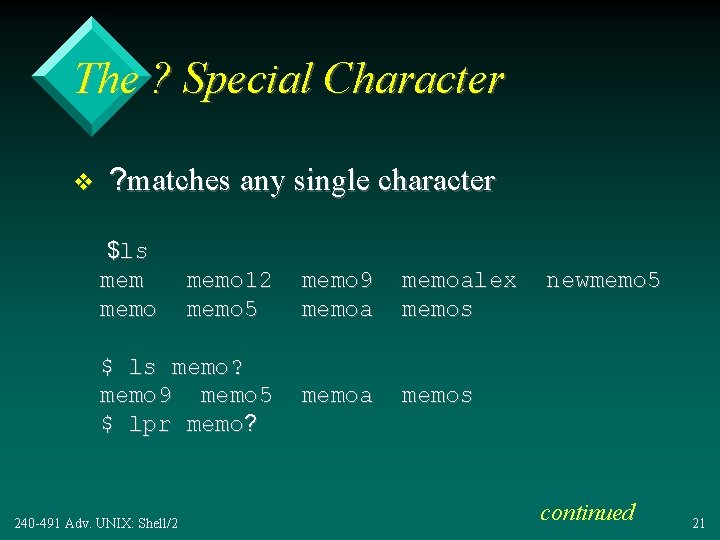 The ? Special Character

❖ ?matches any single character

$ls
mem memo12 memo9 memoalex newmemo5
memo memo5 memoa memos

$ ls memo?
memo9 memo5 memoa memos
$ lpr memo?

continued

240-491 Adv. UNIX: Shell/2

21